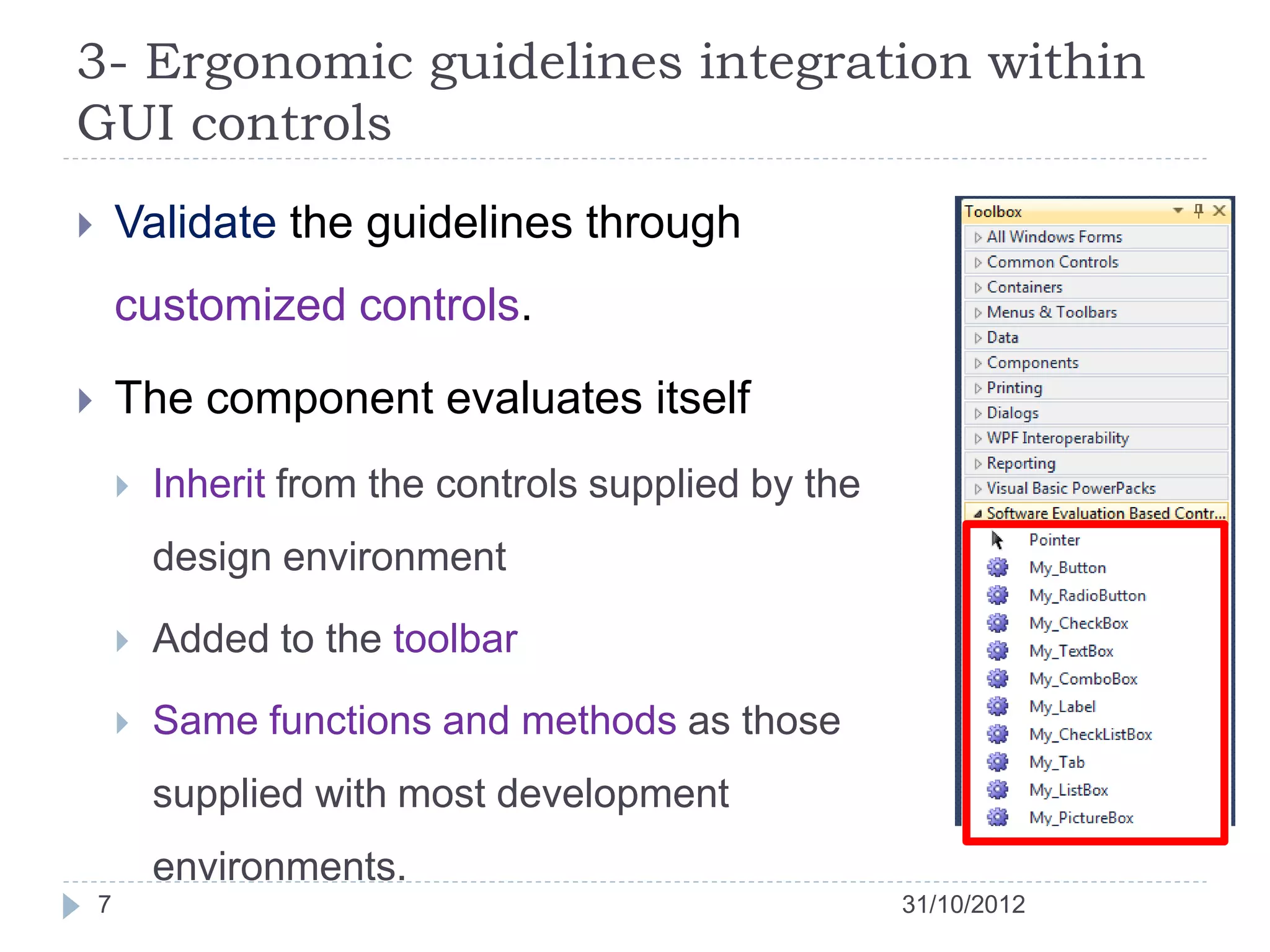 3- Ergonomic guidelines integration within GUI controls

Validate the guidelines through customized controls.

The component evaluates itself

Inherit from the controls supplied by the design environment

Added to the toolbar

Same functions and methods as those supplied with most development environments.

Toolbox
All Windows Forms
Common Controls
Containers
Menus & Toolbars
Data
Components
Printing
Dialogs
WPF Interoperability
Reporting
Visual Basic PowerPacks
Software Evaluation Based Contr...
Pointer
My_Button
My_RadioButton
My_CheckBox
My_TextBox
My_ComboBox
My_Label
My_CheckListBox
My_Tab
My_ListBox
My_PictureBox

7
31/10/2012